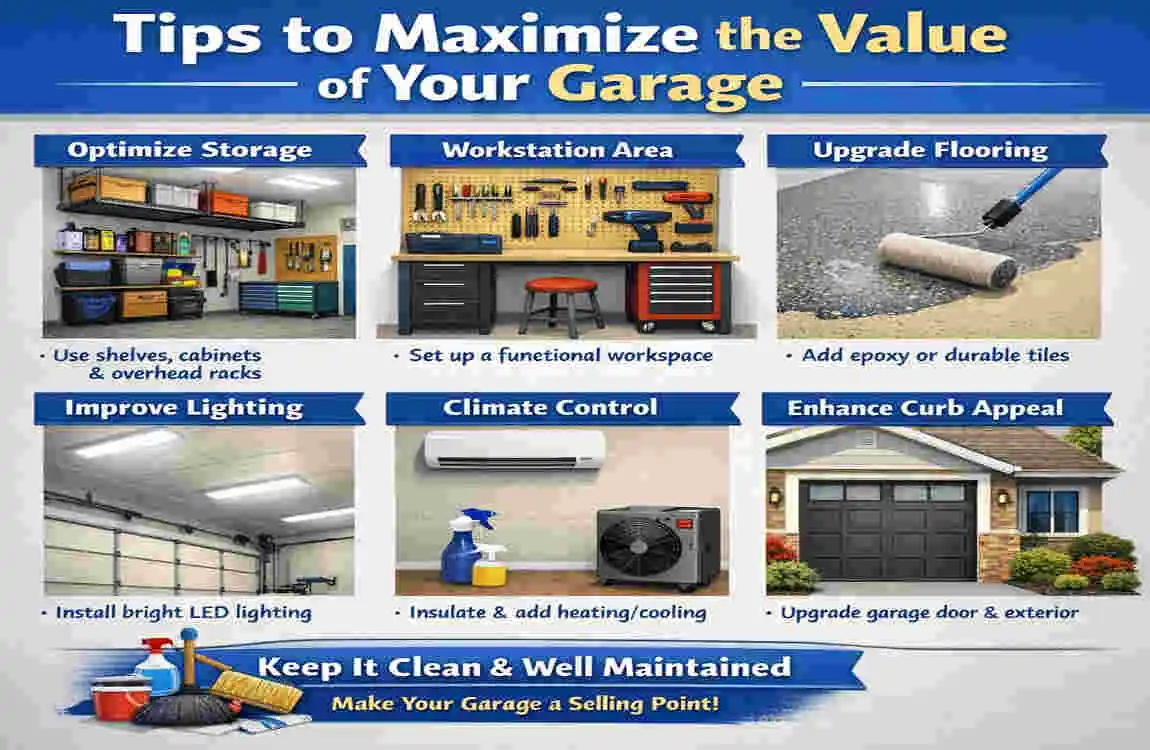 Tips to Maximize the Value of Your Garage

Optimize Storage

· Use shelves, cabinets & overhead racks

Workstation Area

· Set up a funetional workspace

Upgrade Flooring

· Add epoxy or durable tiles

Improve Lighting

· Install bright LED lighting

Climate Control

· Insulate & add heating/cooling

Enhance Curb Appeal

· Upgrade garage door & exterior

Keep It Clean & Well Maintained

Make Your Garage a Selling Point!